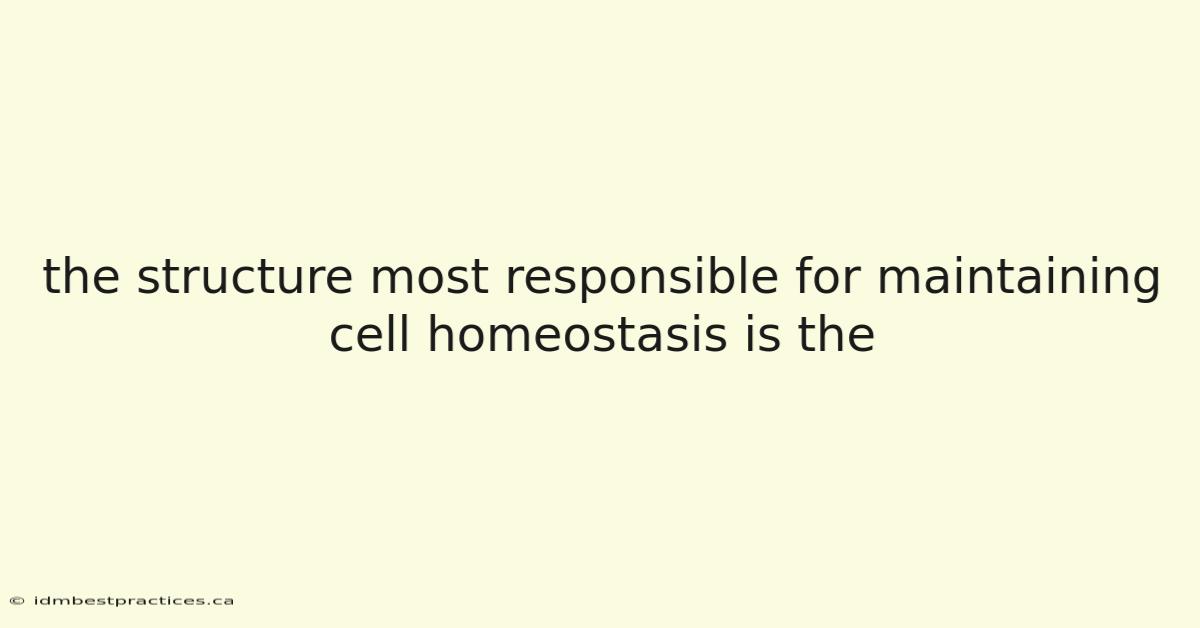 the structure most responsible for maintaining cell homeostasis is the

© idmbestpractices.ca